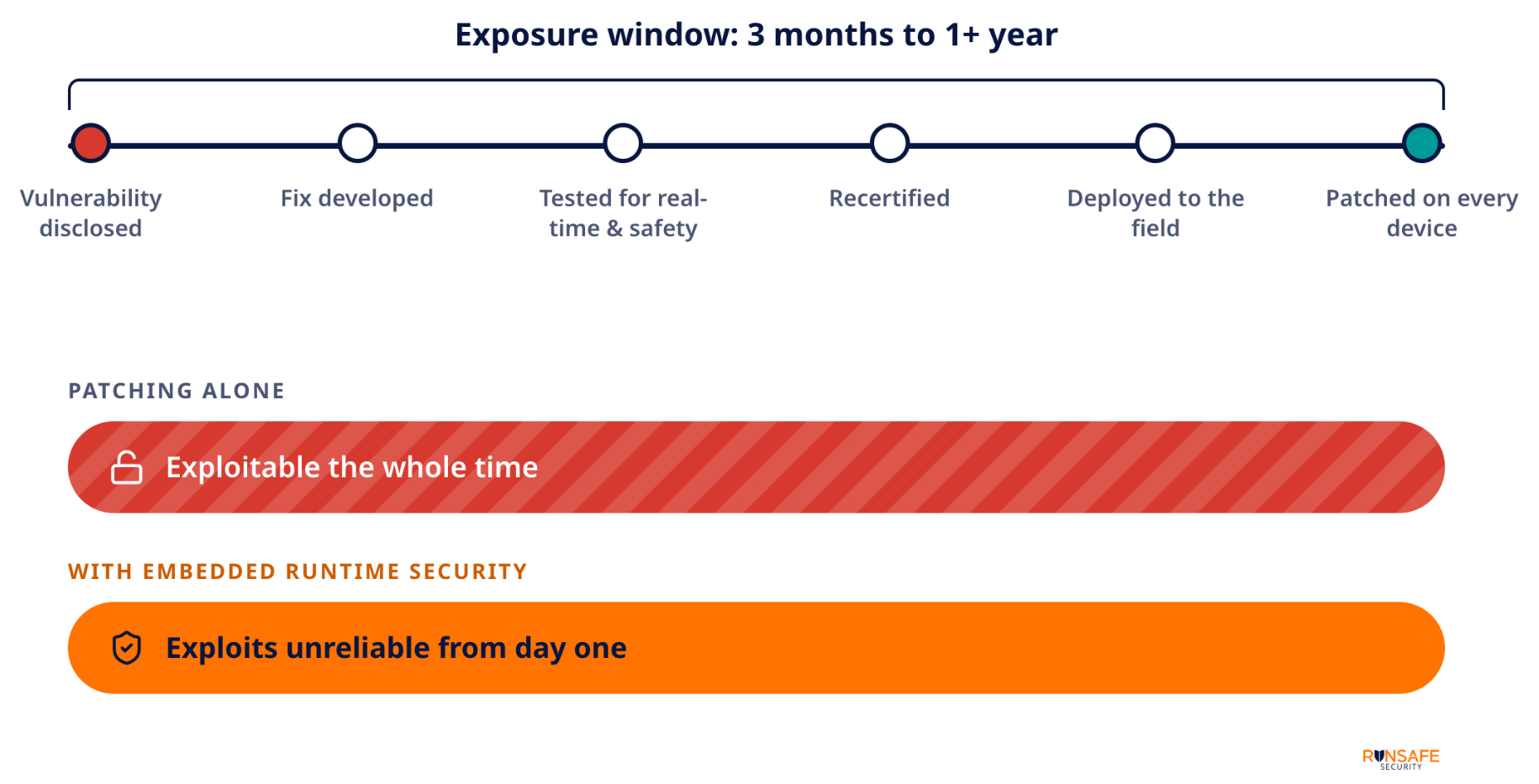 Exposure window: 3 months to 1+ year

Vulnerability disclosed

Fix developed

Tested for real-time & safety

Recertified

Deployed to the field

Patched on every device

PATCHING ALONE

Exploitable the whole time

WITH EMBEDDED RUNTIME SECURITY

Exploits unreliable from day one

RUNSAFE SECURITY